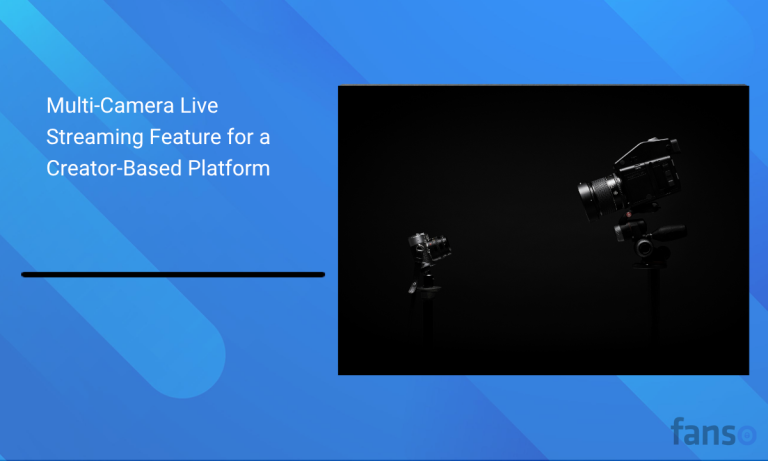 Multi-Camera Live Streaming Feature for a Creator-Based Platform

fanso